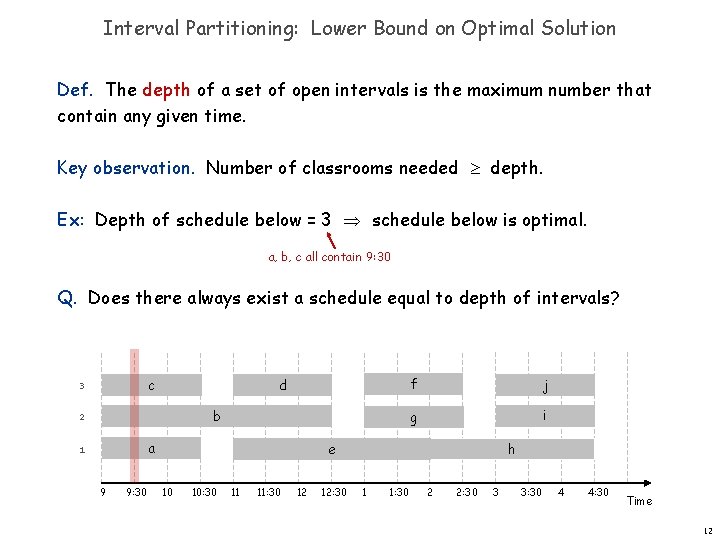 Interval Partitioning: Lower Bound on Optimal Solution

Def. The depth of a set of open intervals is the maximum number that contain any given time.

Key observation. Number of classrooms needed $\geq$ depth.

Ex: Depth of schedule below = 3 $\Rightarrow$ schedule below is optimal.

a, b, c all contain 9:30

Q. Does there always exist a schedule equal to depth of intervals?

3
2
1

c
d
f
j
b
g
i
a
e
h

9
9:30
10
10:30
11
11:30
12
12:30
1
1:30
2
2:30
3
3:30
4
4:30
Time

12